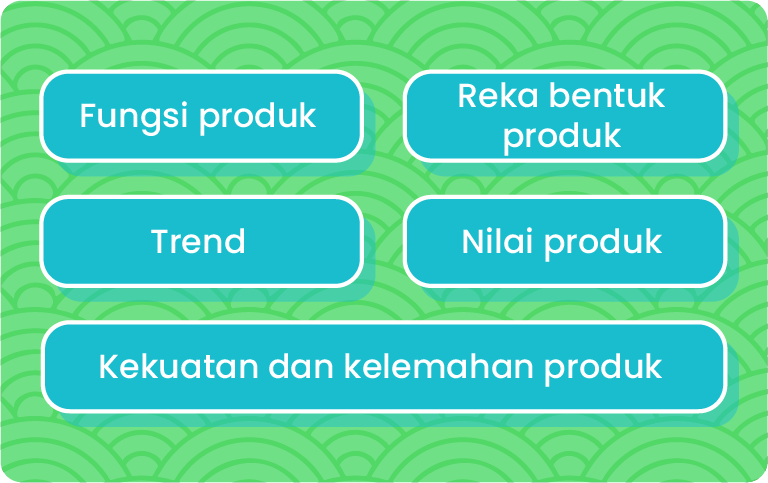 Fungsi produk

Reka bentuk produk

Trend

Nilai produk

Kekuatan dan kelemahan produk